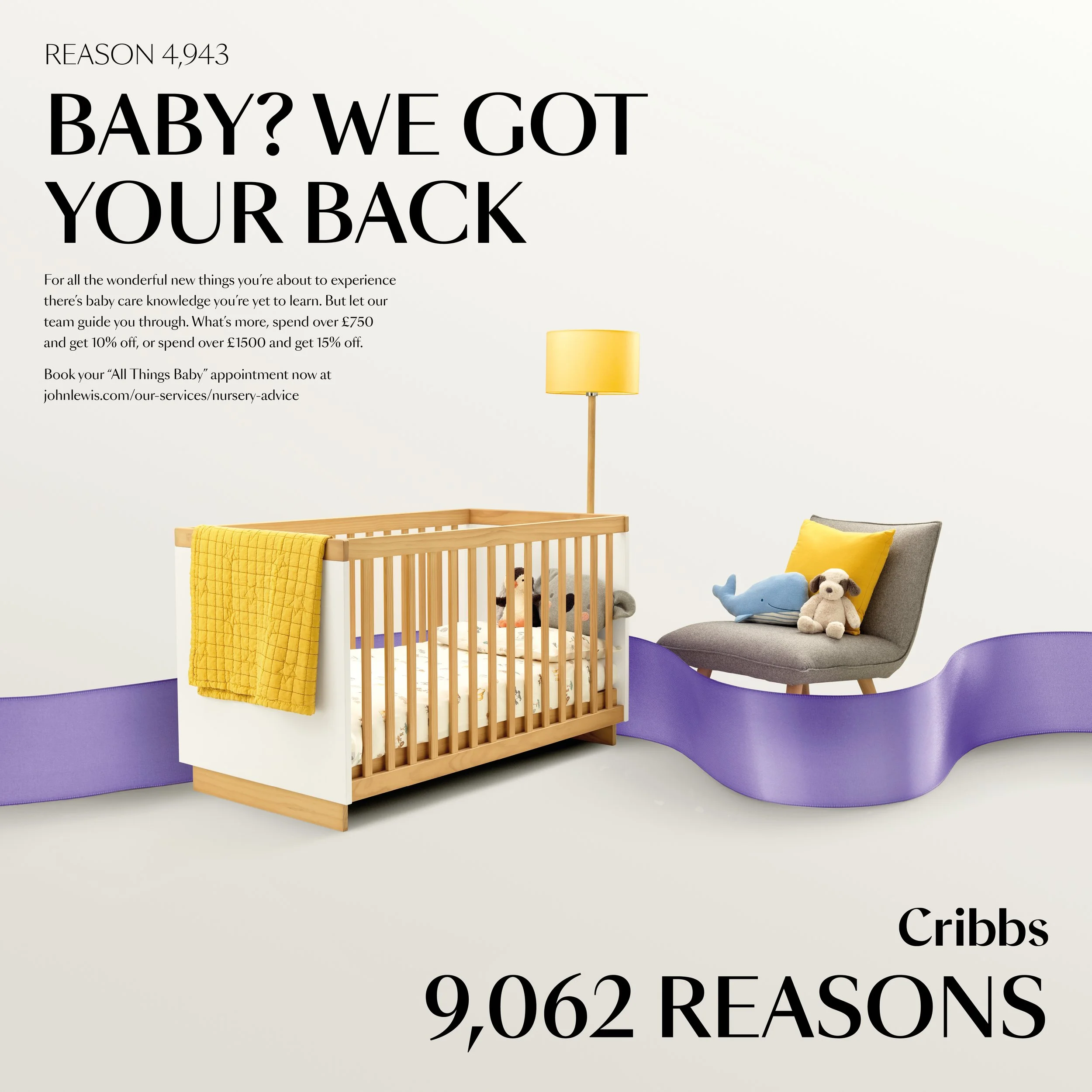 REASON 4,943

BABY? WE GOT YOUR BACK

For all the wonderful new things you're about to experience there's baby care knowledge you're yet to learn. But let our team guide you through. What's more, spend over £750 and get 10% off, or spend over £1500 and get 15% off.

Book your "All Things Baby" appointment now at johnlewis.com/our-services/nursery-advice

Cribbs

9,062 REASONS